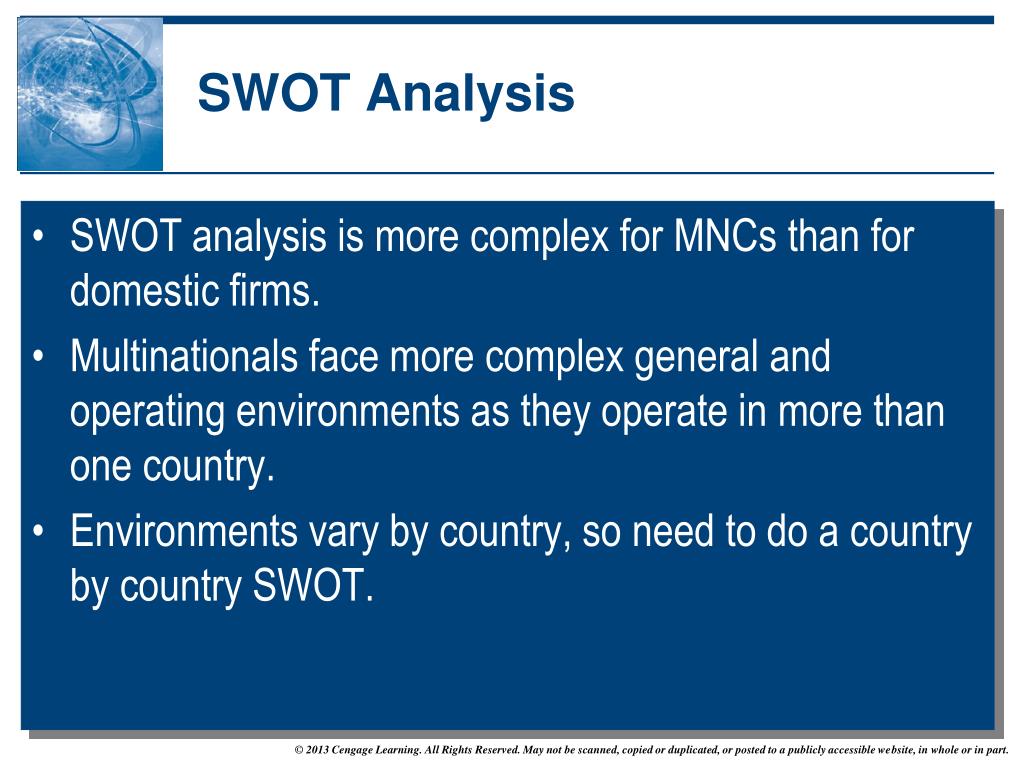 SWOT Analysis

• SWOT analysis is more complex for MNCs than for domestic firms.
• Multinationals face more complex general and operating environments as they operate in more than one country.
• Environments vary by country, so need to do a country by country SWOT.

© 2013 Cengage Learning. All Rights Reserved. May not be scanned, copied or duplicated, or posted to a publicly accessible website, in whole or in part.